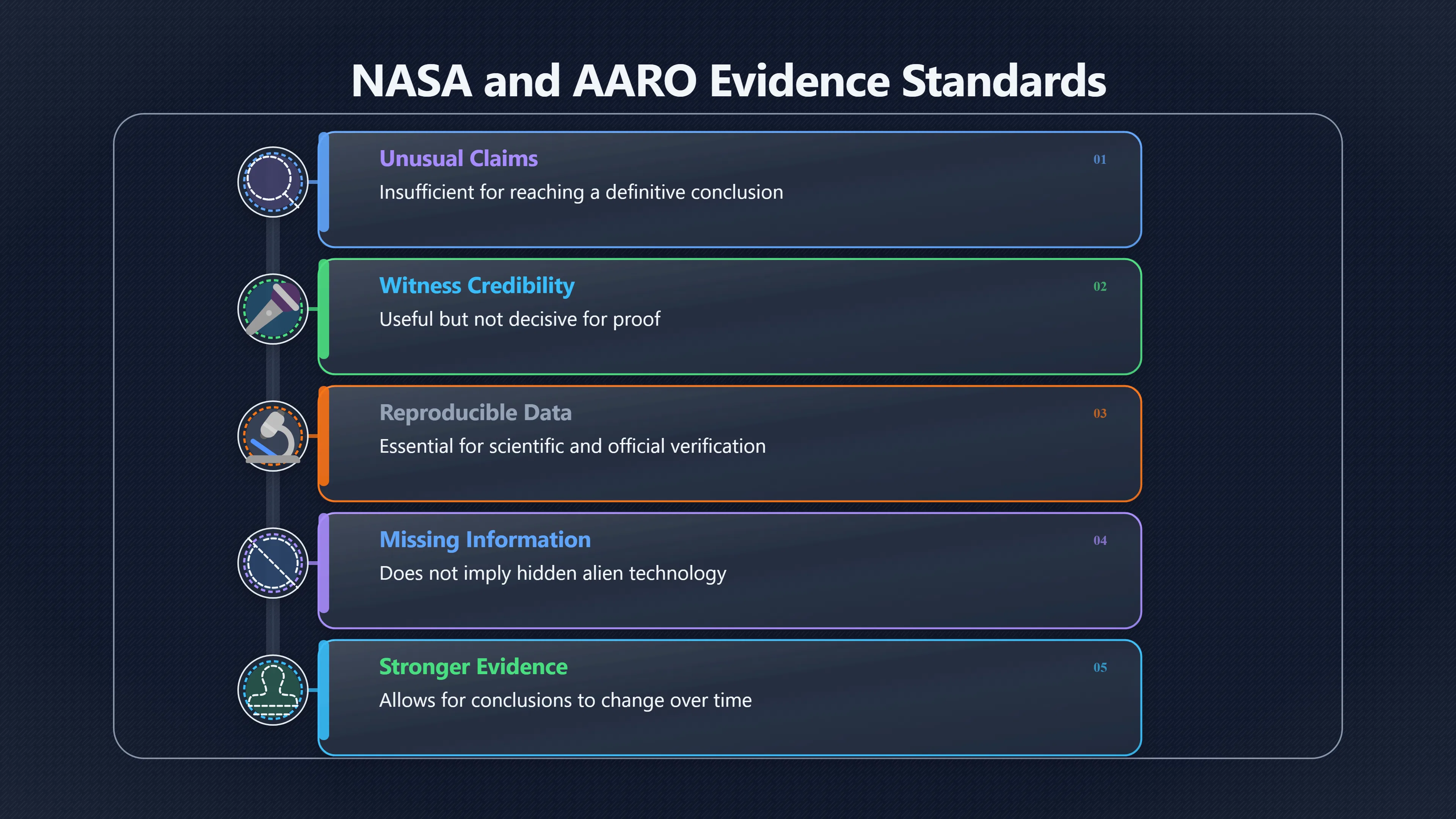 NASA and AARO Evidence Standards

Unusual Claims
01
Insufficient for reaching a definitive conclusion

Witness Credibility
02
Useful but not decisive for proof

Reproducible Data
03
Essential for scientific and official verification

Missing Information
04
Does not imply hidden alien technology

Stronger Evidence
05
Allows for conclusions to change over time